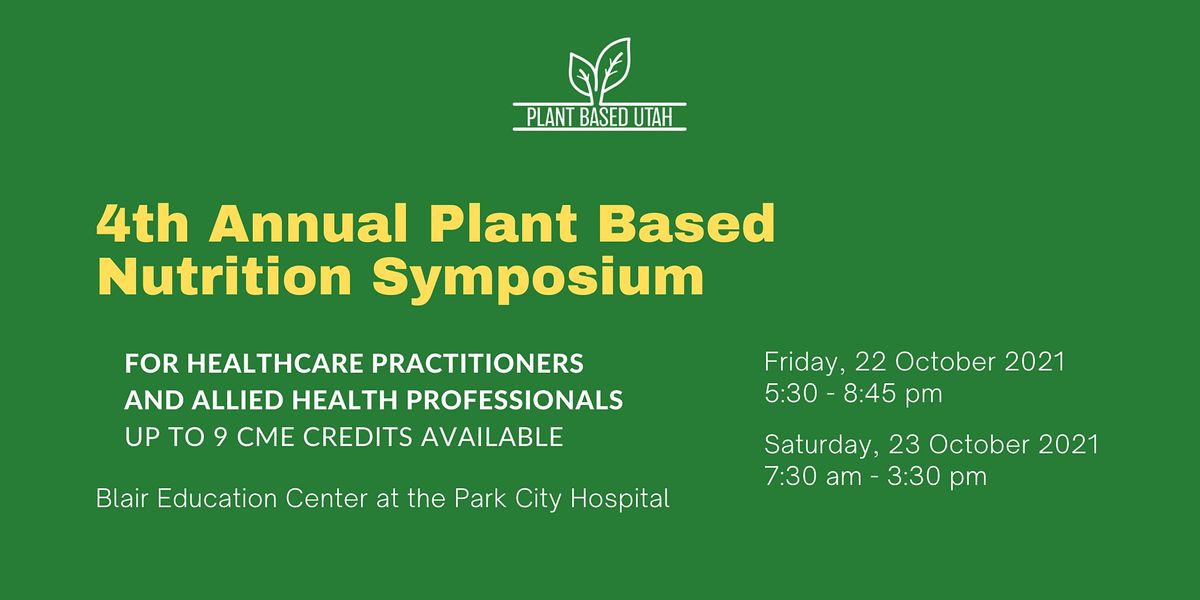 PLANT BASED UTAH

4th Annual Plant Based Nutrition Symposium

FOR HEALTHCARE PRACTITIONERS AND ALLIED HEALTH PROFESSIONALS
UP TO 9 CME CREDITS AVAILABLE

Blair Education Center at the Park City Hospital

Friday, 22 October 2021
5:30 - 8:45 pm

Saturday, 23 October 2021
7:30 am - 3:30 pm